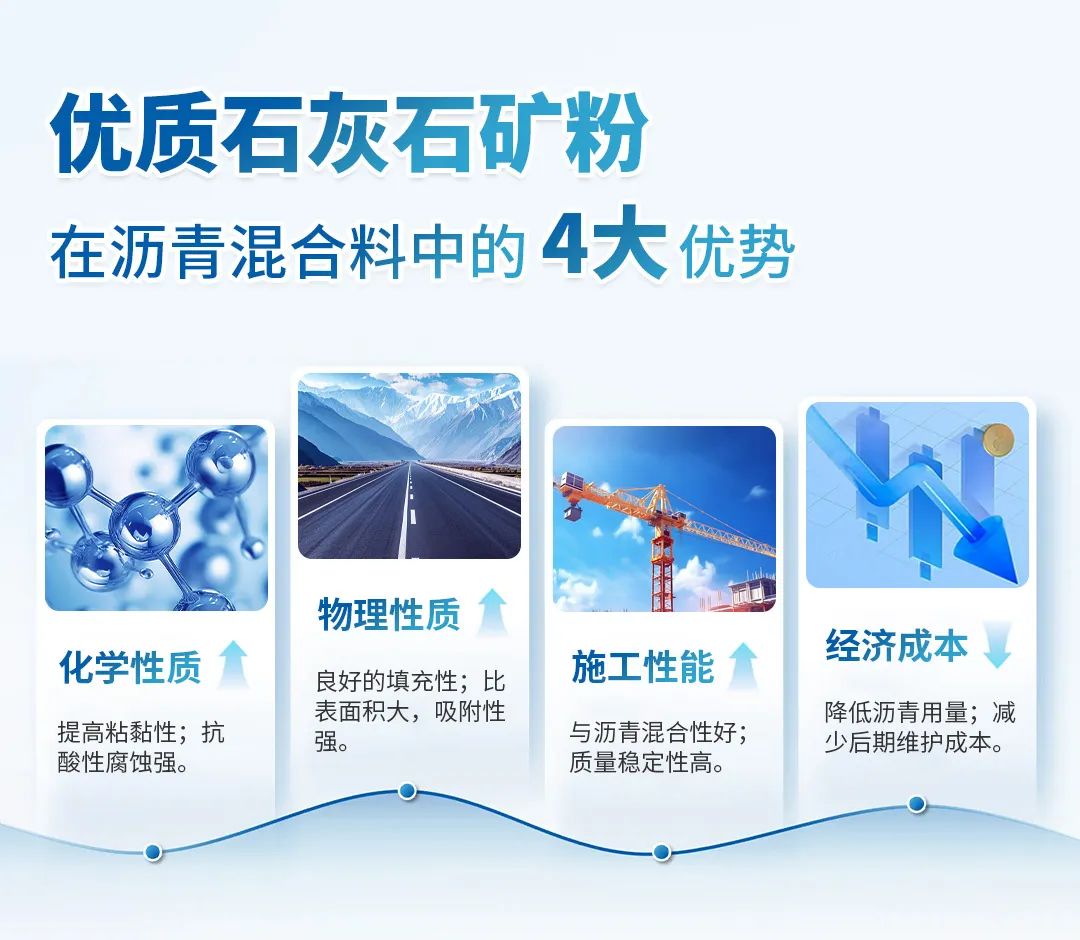 优质石灰石矿粉

在沥青混合料中的 4大 优势

化学性质

提高粘黏性；抗酸性腐蚀强。

物理性质

良好的填充性；比表面积大，吸附性强。

施工性能

与沥青混合性好；质量稳定性高。

经济成本

降低沥青用量；减少后期维护成本。